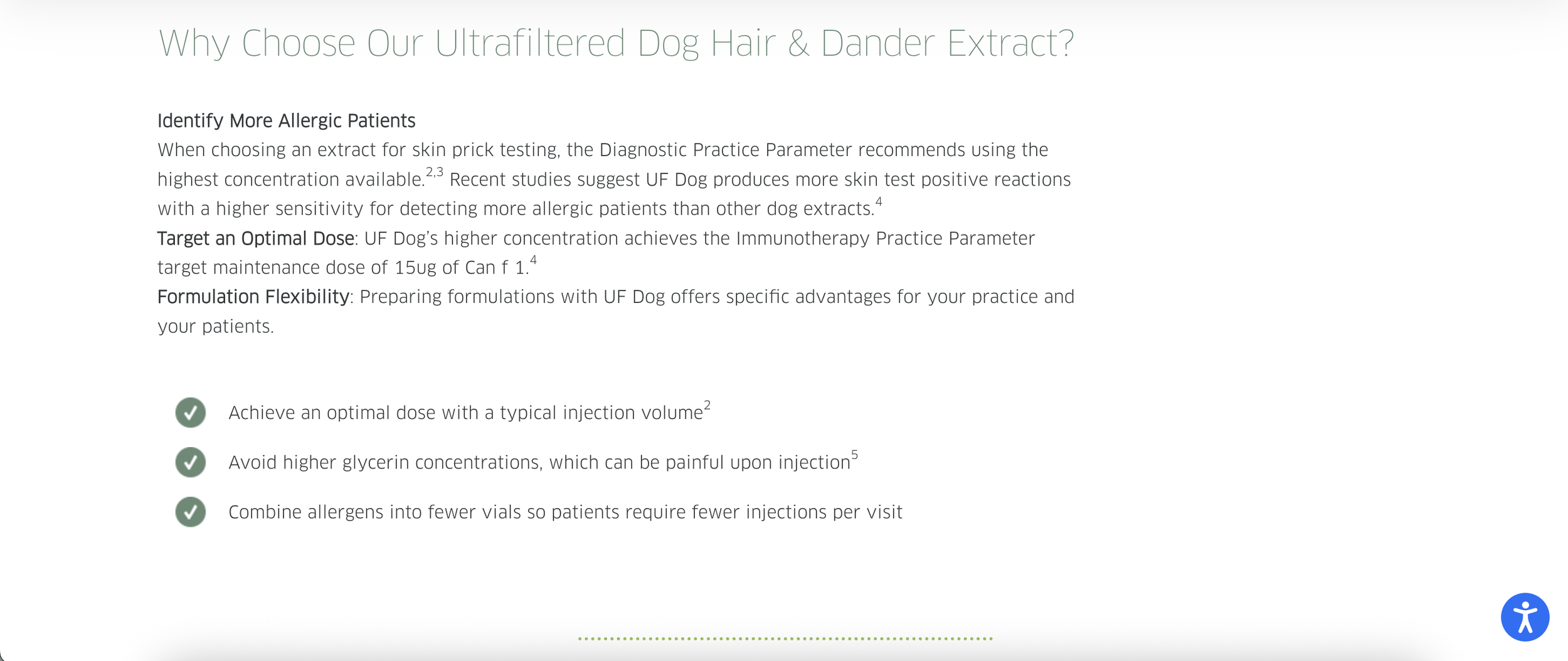 Why Choose Our Ultrafiltered Dog Hair & Dander Extract?

Identify More Allergic Patients
When choosing an extract for skin prick testing, the Diagnostic Practice Parameter recommends using the highest concentration available.$^{2,3}$ Recent studies suggest UF Dog produces more skin test positive reactions with a higher sensitivity for detecting more allergic patients than other dog extracts.$^{4}$
Target an Optimal Dose: UF Dog's higher concentration achieves the Immunotherapy Practice Parameter target maintenance dose of 15ug of Can f 1.$^{4}$
Formulation Flexibility: Preparing formulations with UF Dog offers specific advantages for your practice and your patients.

Achieve an optimal dose with a typical injection volume$^{2}$

Avoid higher glycerin concentrations, which can be painful upon injection$^{5}$

Combine allergens into fewer vials so patients require fewer injections per visit